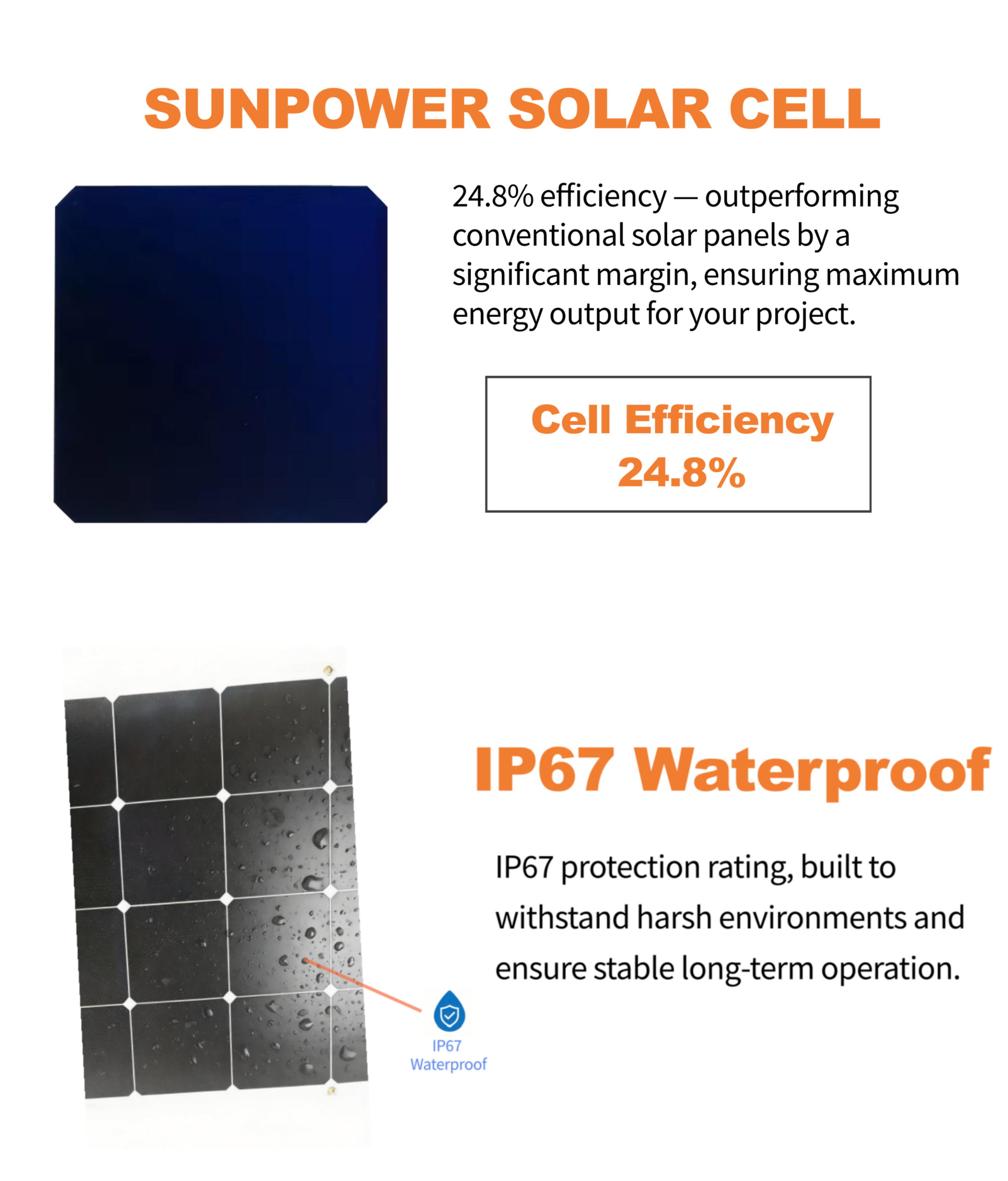 SUNPOWER SOLAR CELL

24.8% efficiency — outperforming conventional solar panels by a significant margin, ensuring maximum energy output for your project.

Cell Efficiency
24.8%

IP67 Waterproof

IP67 protection rating, built to withstand harsh environments and ensure stable long-term operation.

IP67
Waterproof